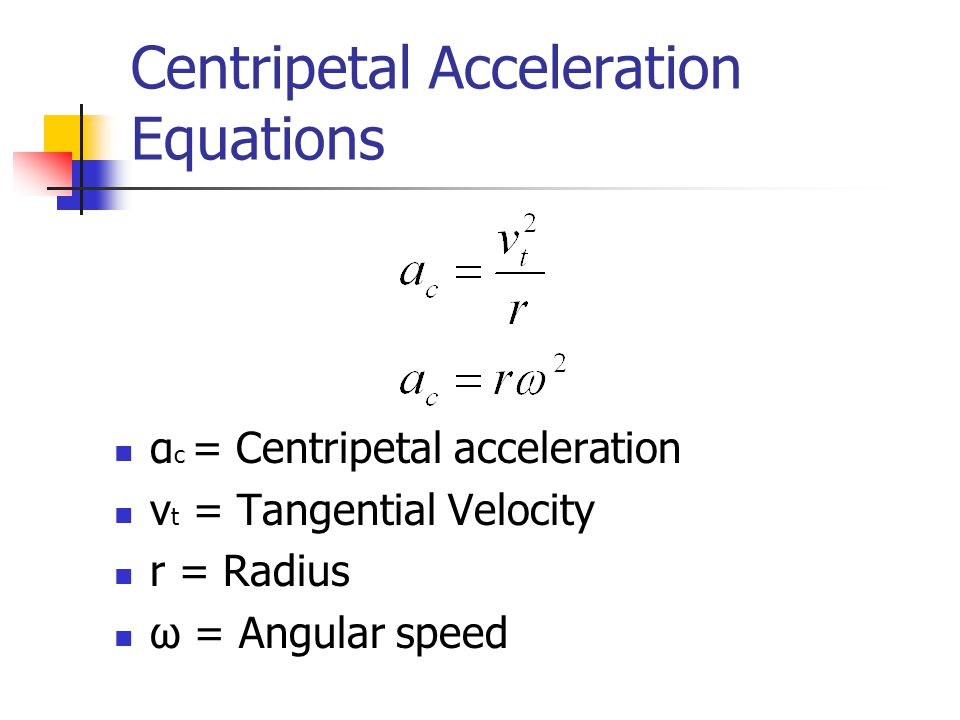 Centripetal Acceleration Equations

$a_c = \frac{v_t^2}{r}$

$a_c = r\omega^2$

- $\alpha_c$ = Centripetal acceleration
- $v_t$ = Tangential Velocity
- r = Radius
- ω = Angular speed